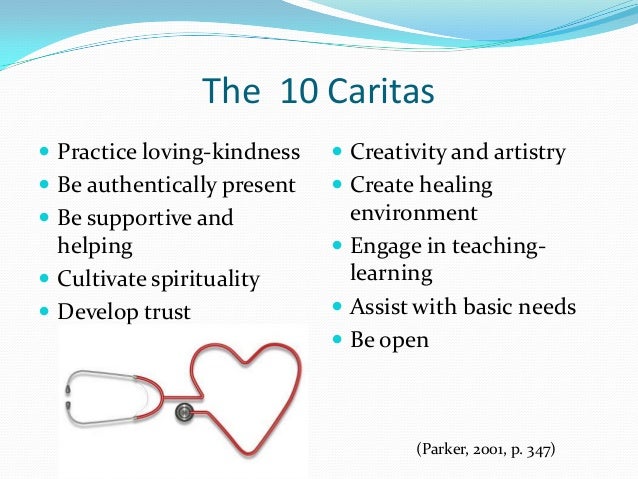 The 10 Caritas

- Practice loving-kindness
- Be authentically present
- Be supportive and helping
- Cultivate spirituality
- Develop trust

- Creativity and artistry
- Create healing environment
- Engage in teaching-learning
- Assist with basic needs
- Be open

(Parker, 2001, p. 347)